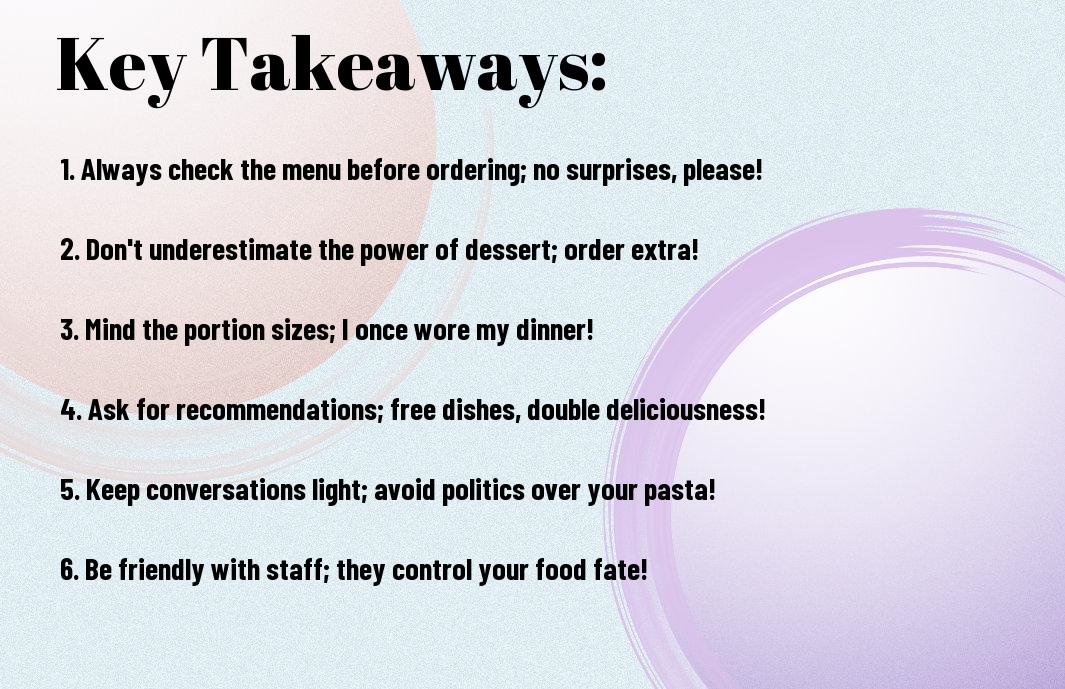 Key Takeaways:

1. Always check the menu before ordering; no surprises, please!

2. Don't underestimate the power of dessert; order extra!

3. Mind the portion sizes; I once wore my dinner!

4. Ask for recommendations; free dishes, double deliciousness!

5. Keep conversations light; avoid politics over your pasta!

6. Be friendly with staff; they control your food fate!